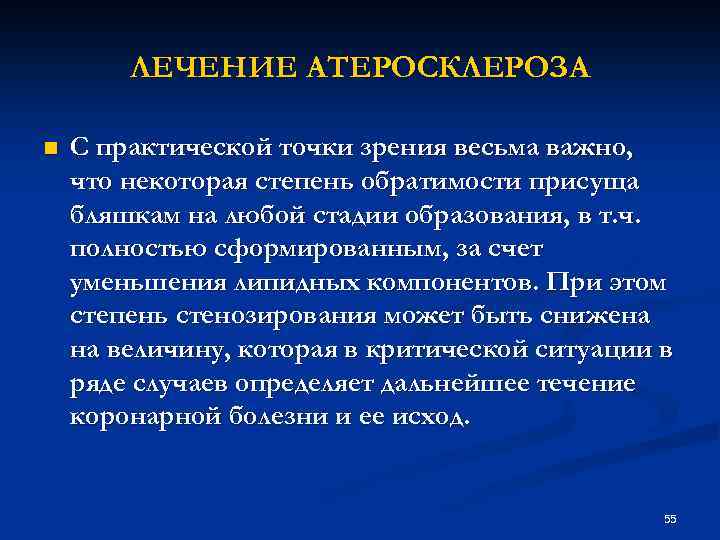 ЛЕЧЕНИЕ АТЕРОСКЛЕРОЗА

С практической точки зрения весьма важно, что некоторая степень обратимости присуща бляшкам на любой стадии образования, в т.ч. полностью сформированным, за счет уменьшения липидных компонентов. При этом степень стенозирования может быть снижена на величину, которая в критической ситуации в ряде случаев определяет дальнейшее течение коронарной болезни и ее исход.

55